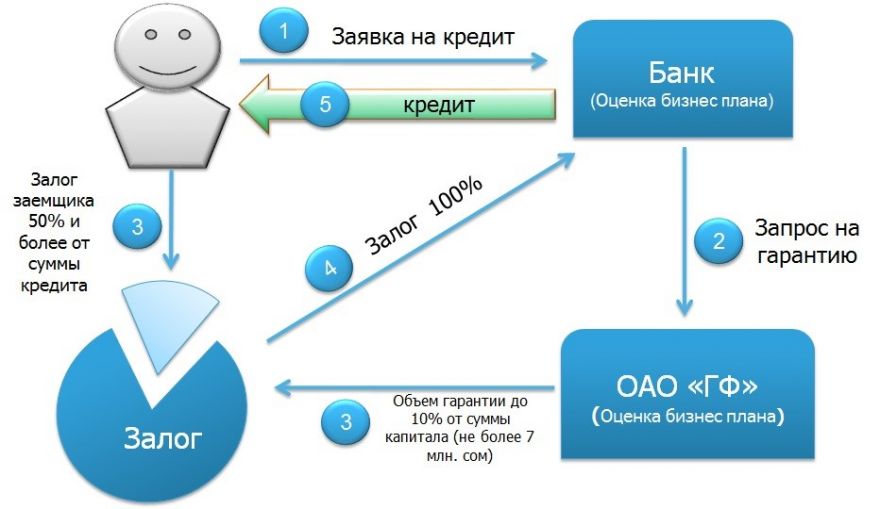 1 Заявка на кредит

Банк
(Оценка бизнес плана)

5 кредит

Залог заемщика 50% и более от суммы кредита

3

4 Залог 100%

2 Запрос на гарантию

Залог

3 Объем гарантии до 10% от суммы капитала (не более 7 млн. сом)

ОАО «ГФ»
(Оценка бизнес плана)